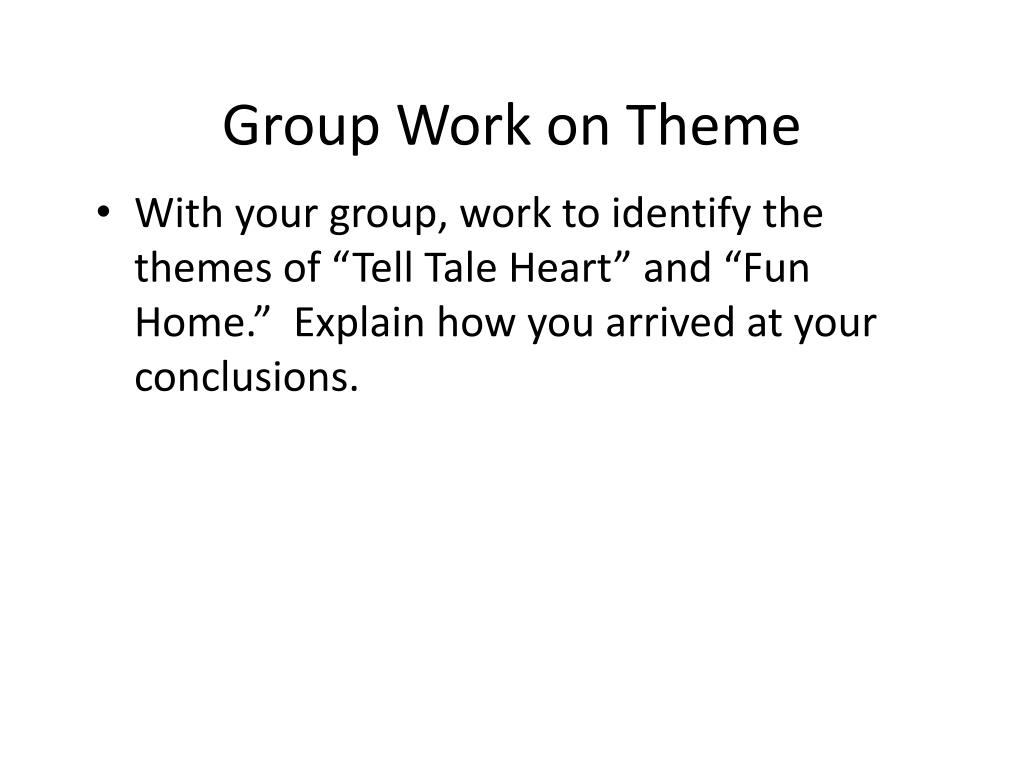 Group Work on Theme

• With your group, work to identify the themes of “Tell Tale Heart” and “Fun Home.”  Explain how you arrived at your conclusions.